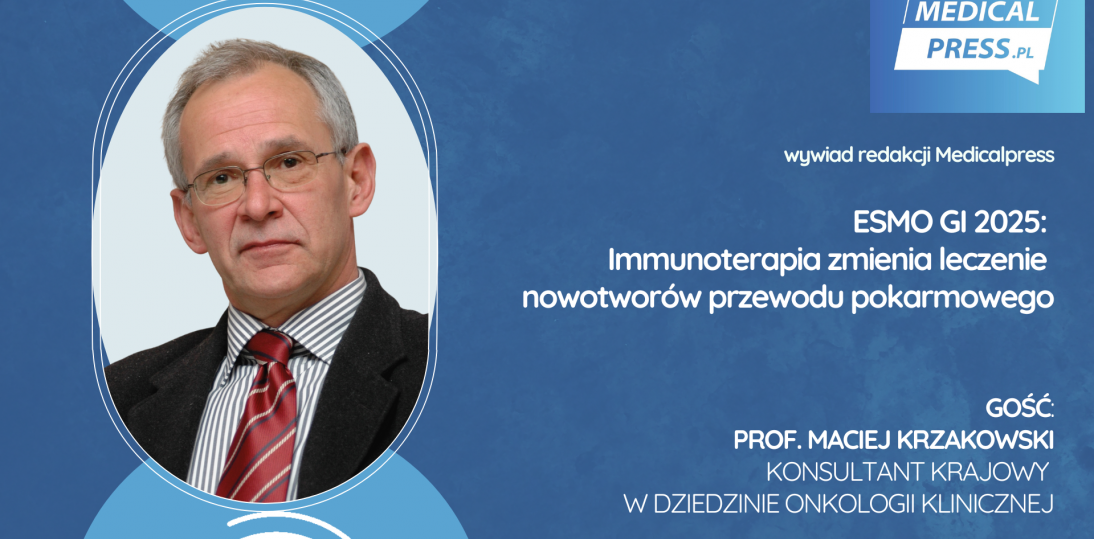 MEDICAL PRESS.PL

wywiad redakcji Medicalpress

ESMO GI 2025: Immunoterapia zmienia leczenie nowotworów przewodu pokarmowego

GOŚĆ:
PROF. MACIEJ KRZAKOWSKI
KONSULTANT KRAJOWY
W DZIEDZINIE ONKOLOGII KLINICZNEJ